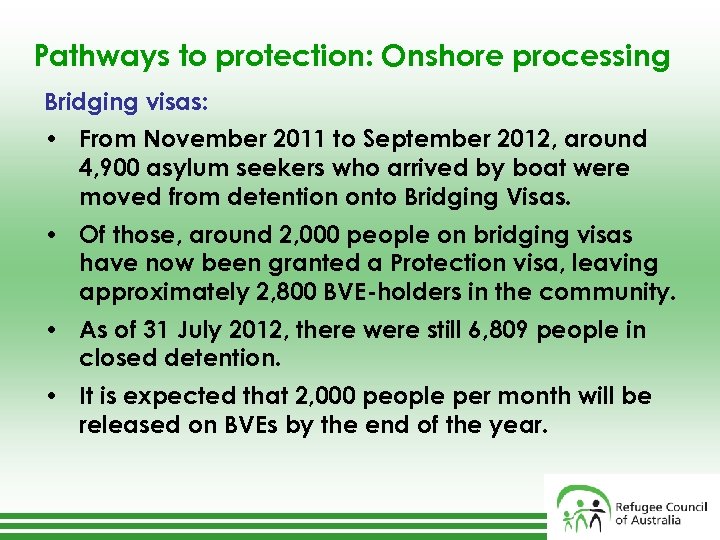 Pathways to protection: Onshore processing

Bridging visas:

• From November 2011 to September 2012, around 4,900 asylum seekers who arrived by boat were moved from detention onto Bridging Visas.

• Of those, around 2,000 people on bridging visas have now been granted a Protection visa, leaving approximately 2,800 BVE-holders in the community.

• As of 31 July 2012, there were still 6,809 people in closed detention.

• It is expected that 2,000 people per month will be released on BVEs by the end of the year.

Refugee Council of Australia